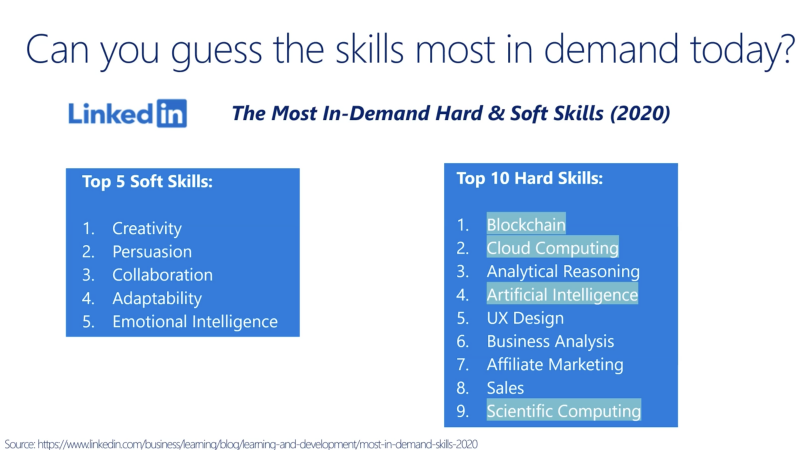 Can you guess the skills most in demand today?

LinkedIn

The Most In-Demand Hard & Soft Skills (2020)

Top 5 Soft Skills:

1. Creativity
2. Persuasion
3. Collaboration
4. Adaptability
5. Emotional Intelligence

Top 10 Hard Skills:

1. Blockchain
2. Cloud Computing
3. Analytical Reasoning
4. Artificial Intelligence
5. UX Design
6. Business Analysis
7. Affiliate Marketing
8. Sales
9. Scientific Computing

Source: https://www.linkedin.com/business/learning/blog/learning-and-development/most-in-demand-skills-2020